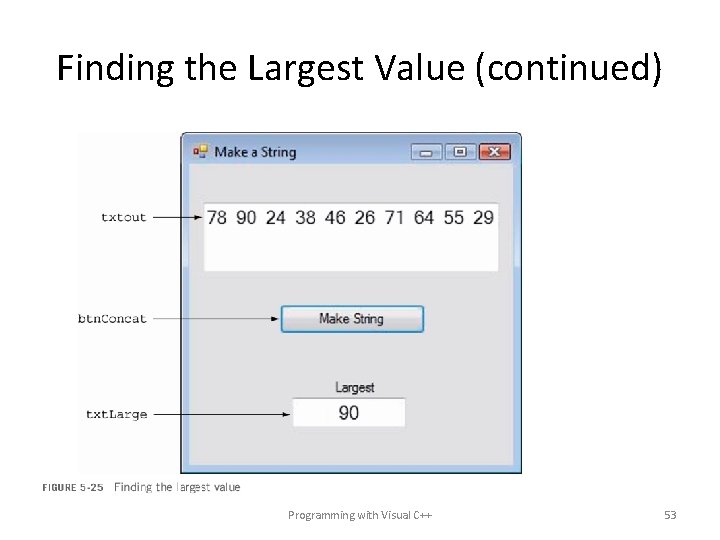 Finding the Largest Value (continued)

Make a String

txtout

78 90 24 38 46 26 71 64 55 29

btnConcat

Make String

Largest

txtLarge

90

FIGURE 5-25 Finding the largest value

Programming with Visual C++

53